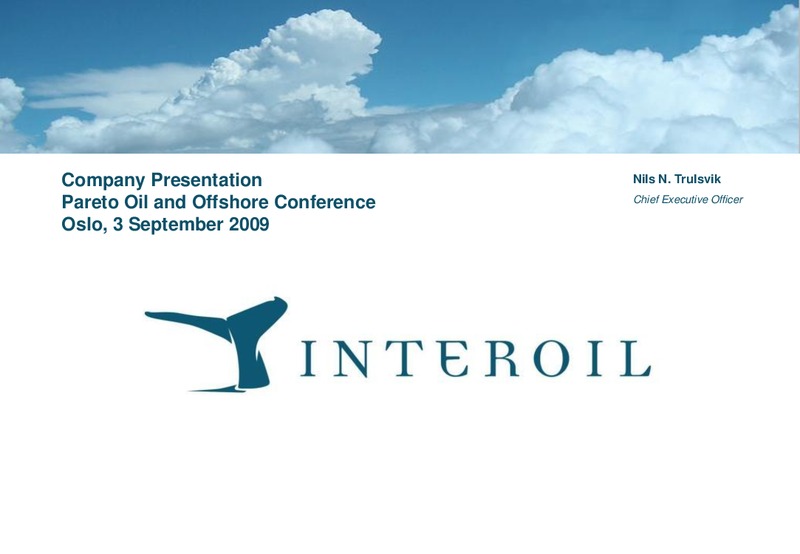 Company Presentation
Pareto Oil and Offshore Conference
Oslo, 3 September 2009

Nils N. Trulsvik
Chief Executive Officer

INTEROIL